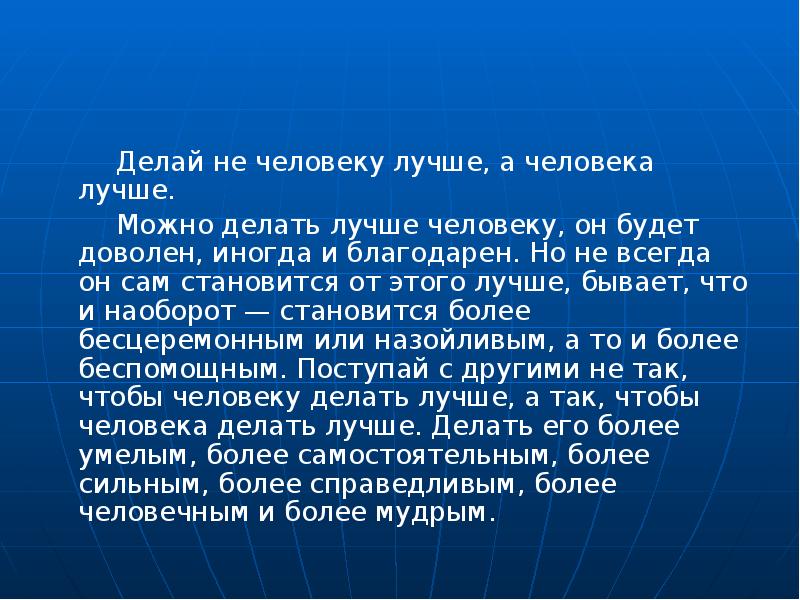 Делай не человеку лучше, а человека лучше.

Можно делать лучше человеку, он будет доволен, иногда и благодарен. Но не всегда он сам становится от этого лучше, бывает, что и наоборот — становится более бесцеремонным или назойливым, а то и более беспомощным. Поступай с другими не так, чтобы человеку делать лучше, а так, чтобы человека делать лучше. Делать его более умелым, более самостоятельным, более сильным, более справедливым, более человечным и более мудрым.